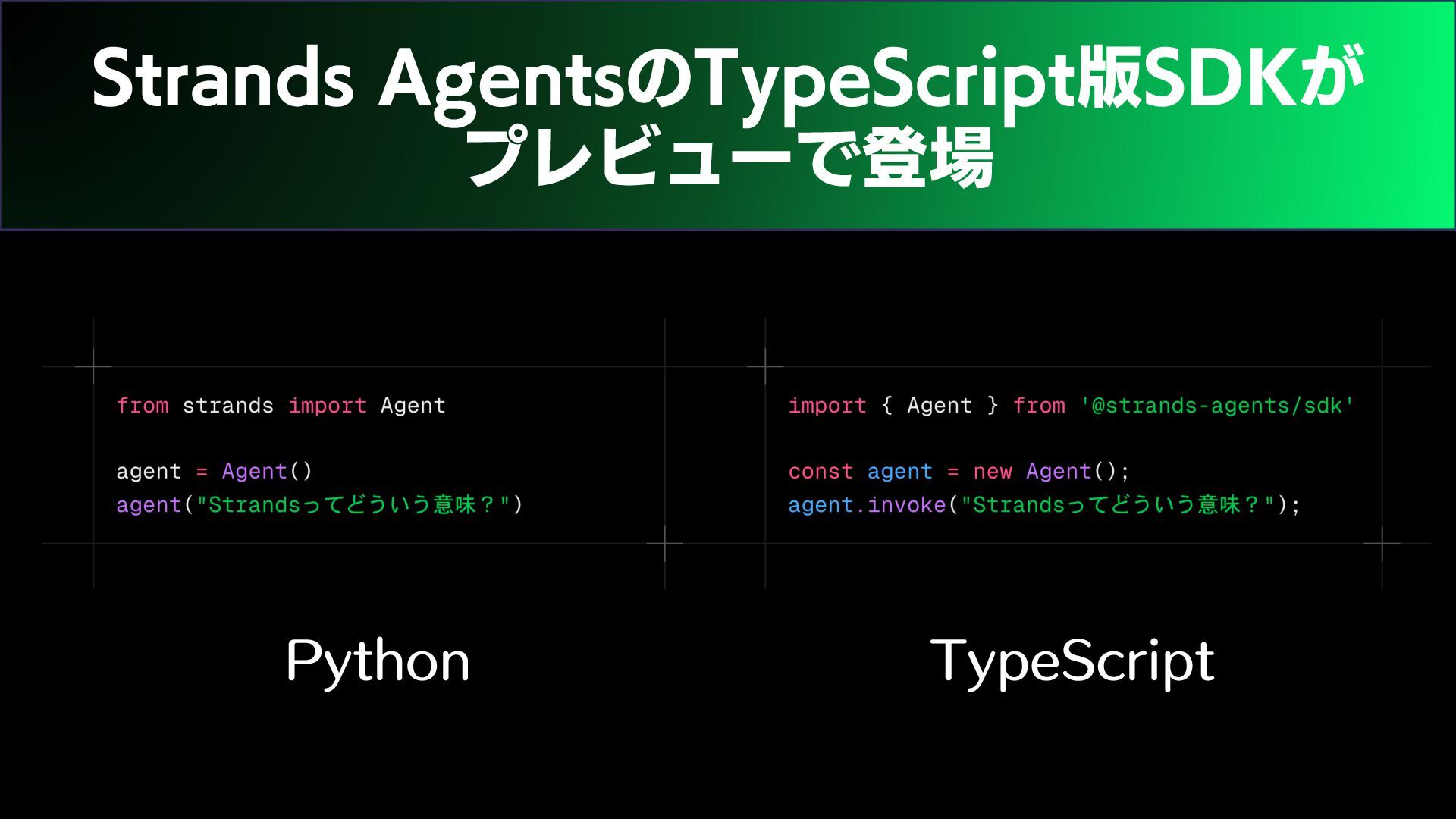 Strands AgentsのTypeScript版SDKがプレビューで登場

from strands import Agent

agent = Agent()
agent("Strandsってどういう意味？")

Python

import { Agent } from '@strands-agents/sdk'

const agent = new Agent();
agent.invoke("Strandsってどういう意味？");

TypeScript